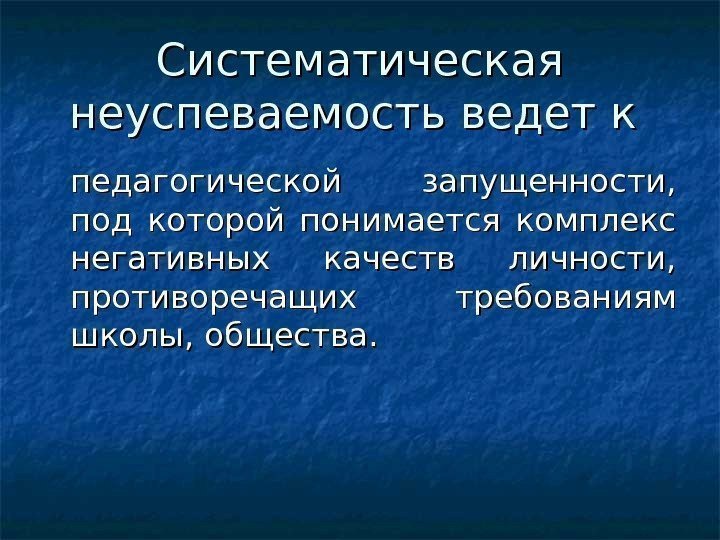 Систематическая неуспеваемость ведет к

педагогической запущенности, под которой понимается комплекс негативных качеств личности, противоречащих требованиям школы, общества.